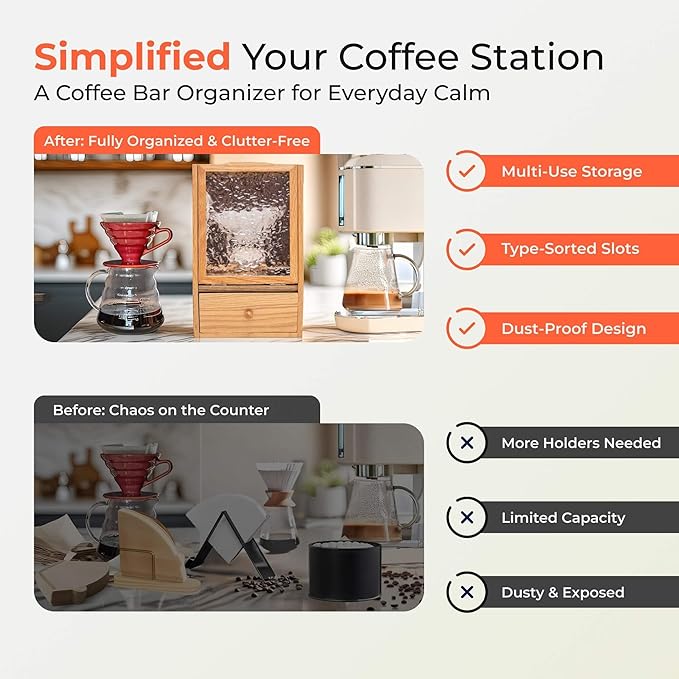 Simplified Your Coffee Station
A Coffee Bar Organizer for Everyday Calm

After: Fully Organized & Clutter-Free

Multi-Use Storage

Type-Sorted Slots

Dust-Proof Design

Before: Chaos on the Counter

More Holders Needed

Limited Capacity

Dusty & Exposed